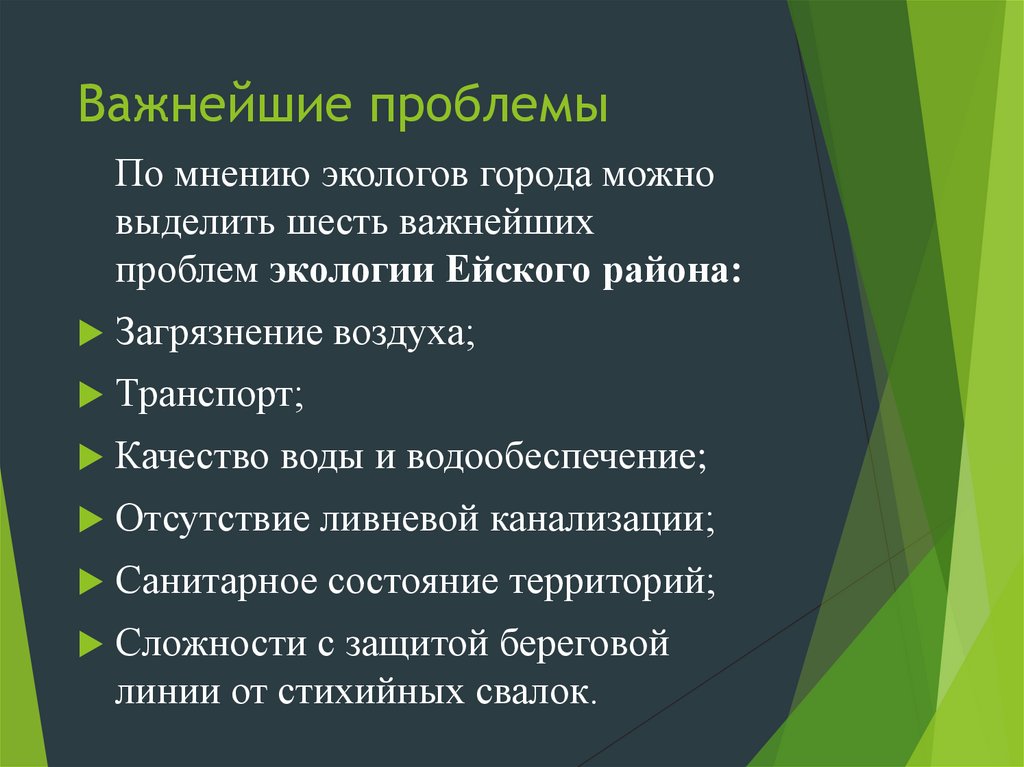 Важнейшие проблемы

По мнению экологов города можно выделить шесть важнейших проблем экологии Ейского района:

Загрязнение воздуха;

Транспорт;

Качество воды и водообеспечение;

Отсутствие ливневой канализации;

Санитарное состояние территорий;

Сложности с защитой береговой линии от стихийных свалок.